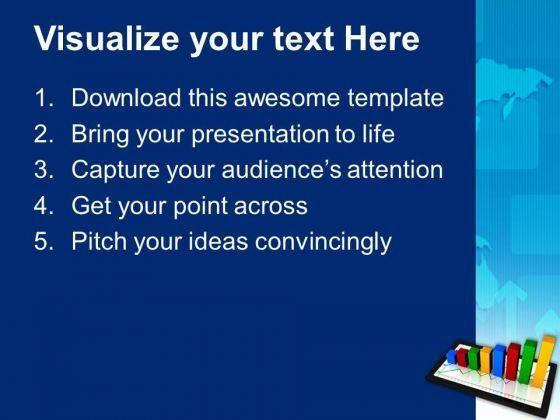 Visualize your text Here

1. Download this awesome template
2. Bring your presentation to life
3. Capture your audience's attention
4. Get your point across
5. Pitch your ideas convincingly